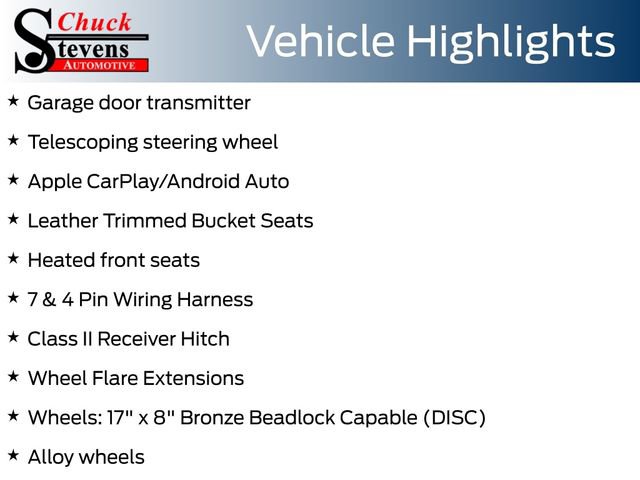 Chuck
Stevens
AUTOMOTIVE

Vehicle Highlights

★ Garage door transmitter

★ Telescoping steering wheel

★ Apple CarPlay/Android Auto

★ Leather Trimmed Bucket Seats

★ Heated front seats

★ 7 & 4 Pin Wiring Harness

★ Class II Receiver Hitch

★ Wheel Flare Extensions

★ Wheels: 17" x 8" Bronze Beadlock Capable (DISC)

★ Alloy wheels